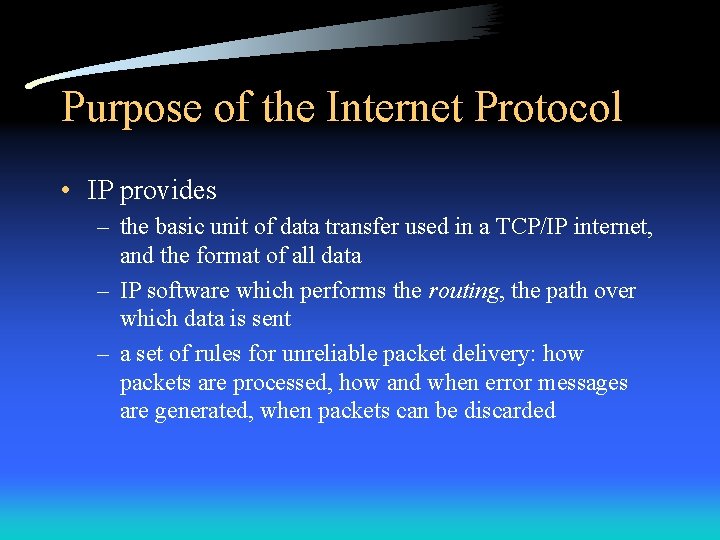 Purpose of the Internet Protocol

• IP provides

– the basic unit of data transfer used in a TCP/IP internet, and the format of all data

– IP software which performs the routing, the path over which data is sent

– a set of rules for unreliable packet delivery: how packets are processed, how and when error messages are generated, when packets can be discarded